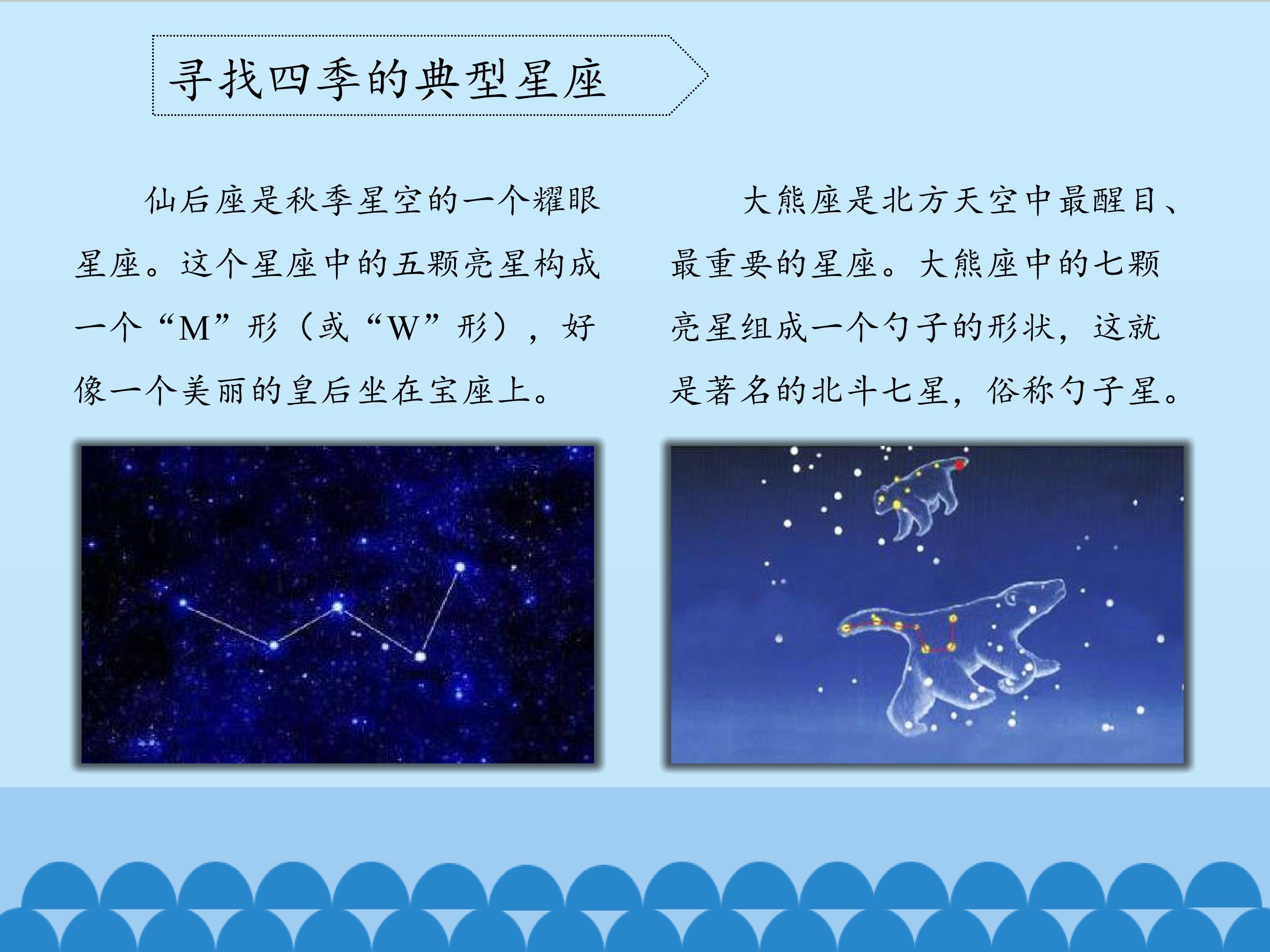 寻找四季的典型星座

仙后座是秋季星空的一个耀眼星座。这个星座中的五颗亮星构成一个“M”形（或“W”形），好像一个美丽的皇后坐在宝座上。

大熊座是北方天空中最醒目、最重要的星座。大熊座中的七颗亮星组成一个勺子的形状，这就是著名的北斗七星，俗称勺子星。